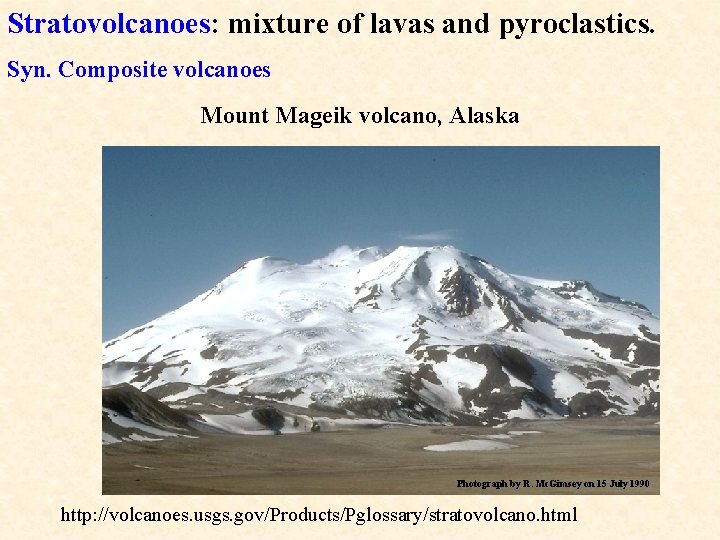 Stratovolcanoes: mixture of lavas and pyroclastics.

Syn. Composite volcanoes

Mount Mageik volcano, Alaska

Photograph by R. McGimsey on 15 July 1990

http://volcanoes.usgs.gov/Products/Pglossary/stratovolcano.html